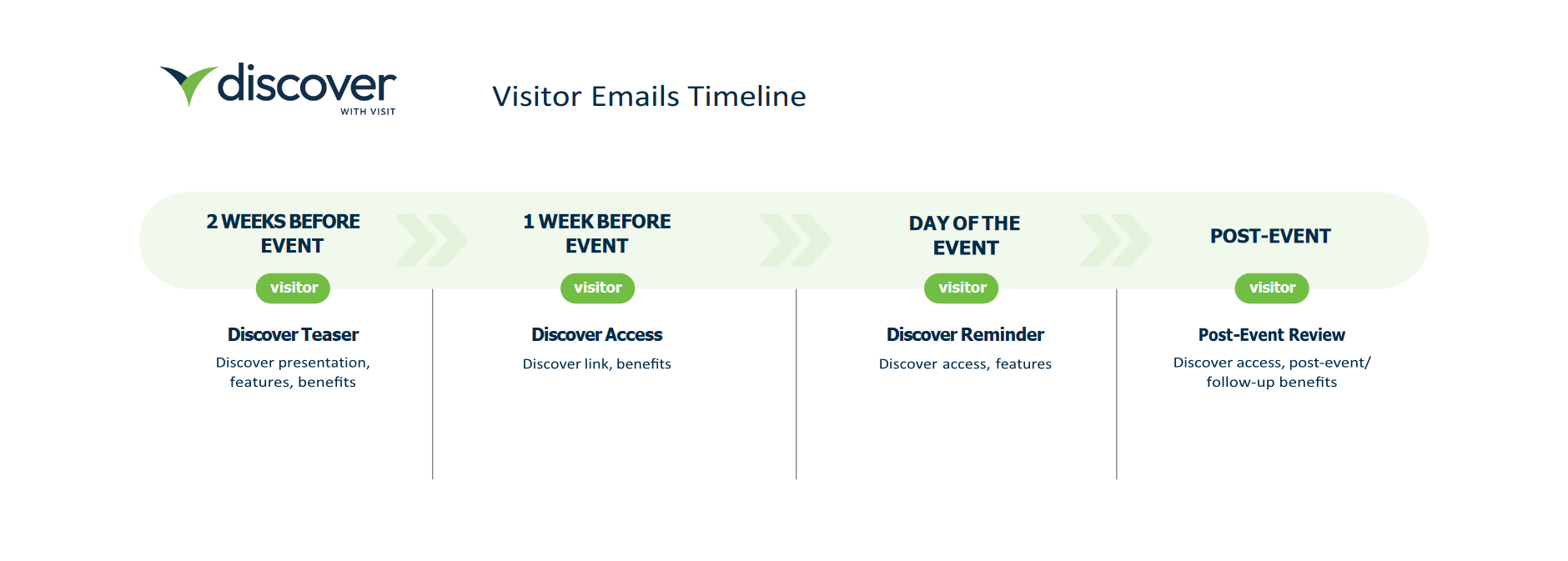 discover
WITH VISIT

Visitor Emails Timeline

2 WEEKS BEFORE EVENT

visitor

Discover Teaser

Discover presentation, features, benefits

1 WEEK BEFORE EVENT

visitor

Discover Access

Discover link, benefits

DAY OF THE EVENT

visitor

Discover Reminder

Discover access, features

POST-EVENT

visitor

Post-Event Review

Discover access, post-event/ follow-up benefits